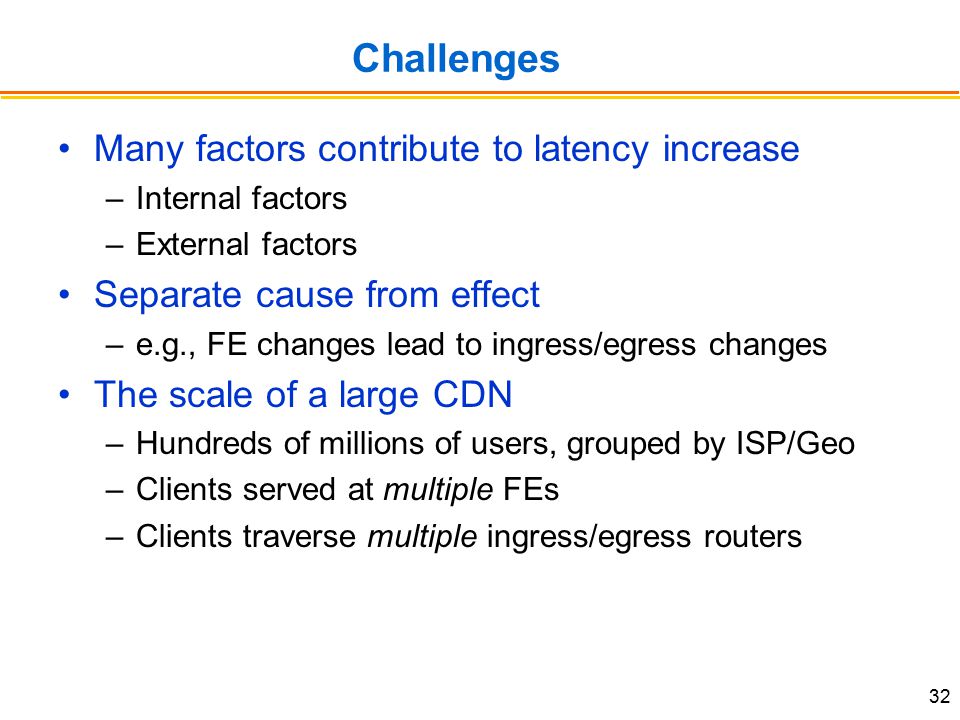 Challenges

• Many factors contribute to latency increase
– Internal factors
– External factors

• Separate cause from effect
– e.g., FE changes lead to ingress/egress changes

• The scale of a large CDN
– Hundreds of millions of users, grouped by ISP/Geo
– Clients served at multiple FEs
– Clients traverse multiple ingress/egress routers

32